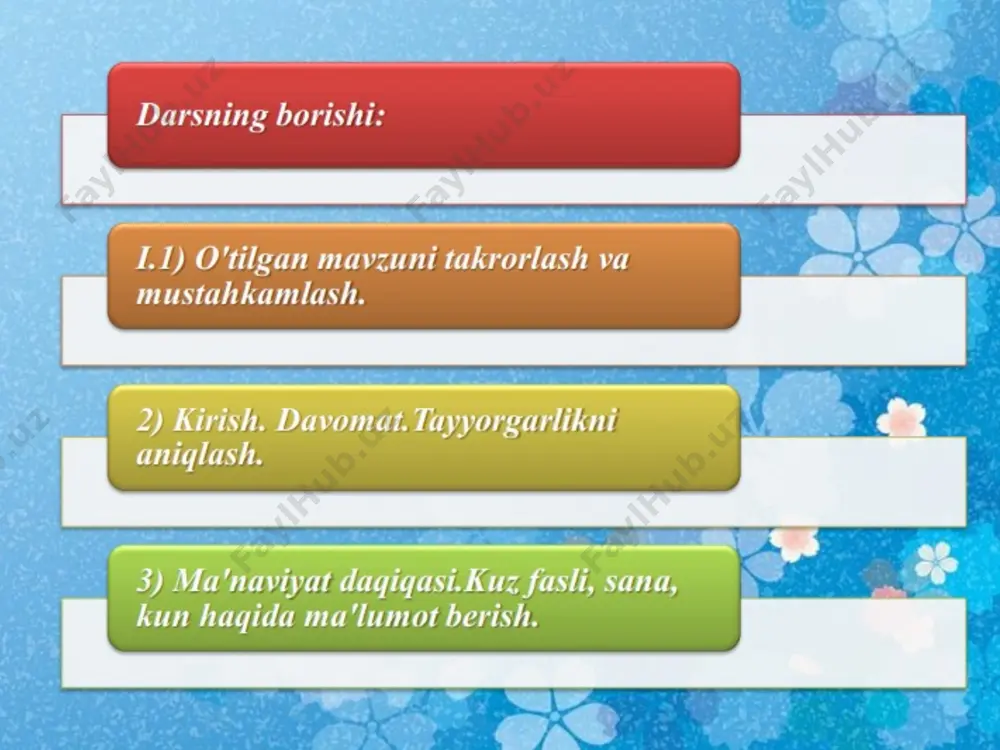 Darsning borishi:

I.1) O'tilgan mavzuni takrorlash va mustahkamlash.

2) Kirish. Davomat.Tayyorgarlikni aniqlash.

3) Ma'naviyat daqiqasi.Kuz fasli, sana, kun haqida ma'lumot berish.

FaylHub.uz FaylHub.uz FaylHub.uz FaylHub.uz FaylHub.uz FaylHub.uz